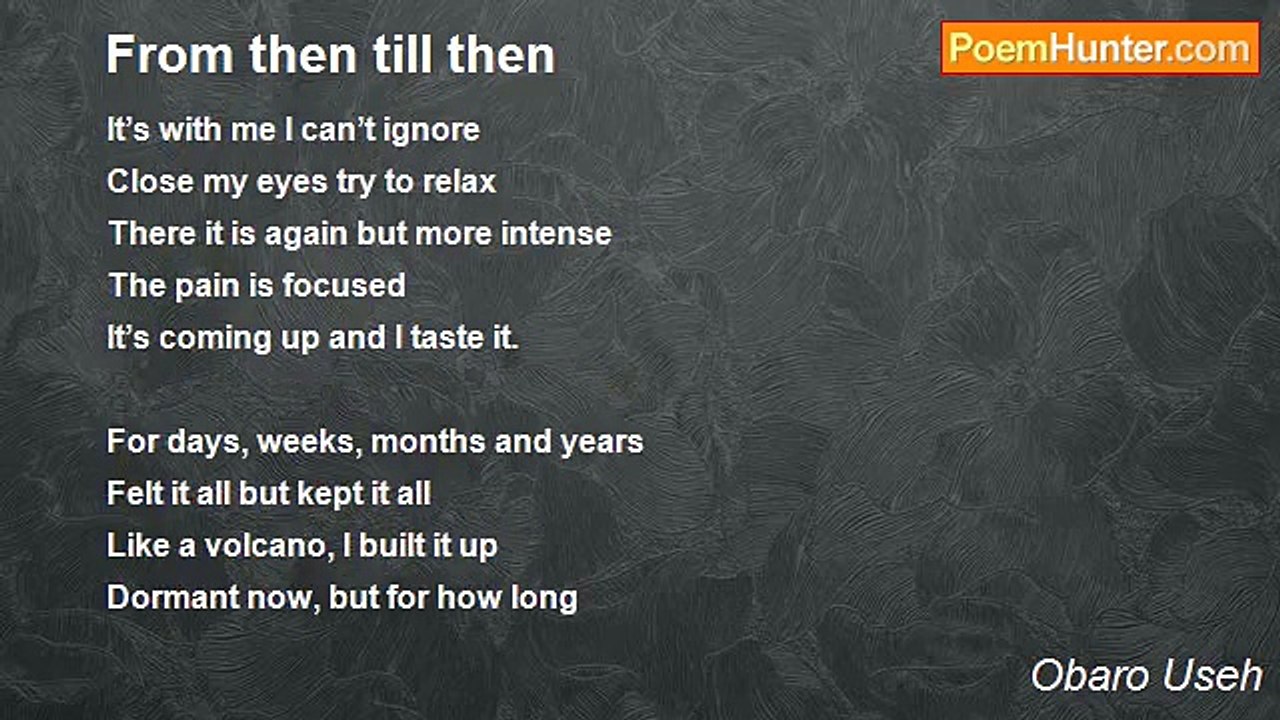 From then till then

PoemHunter.com

It’s with me I can’t ignore
Close my eyes try to relax
There it is again but more intense
The pain is focused
It’s coming up and I taste it.

For days, weeks, months and years
Felt it all but kept it all
Like a volcano, I built it up
Dormant now, but for how long

Obaro Useh